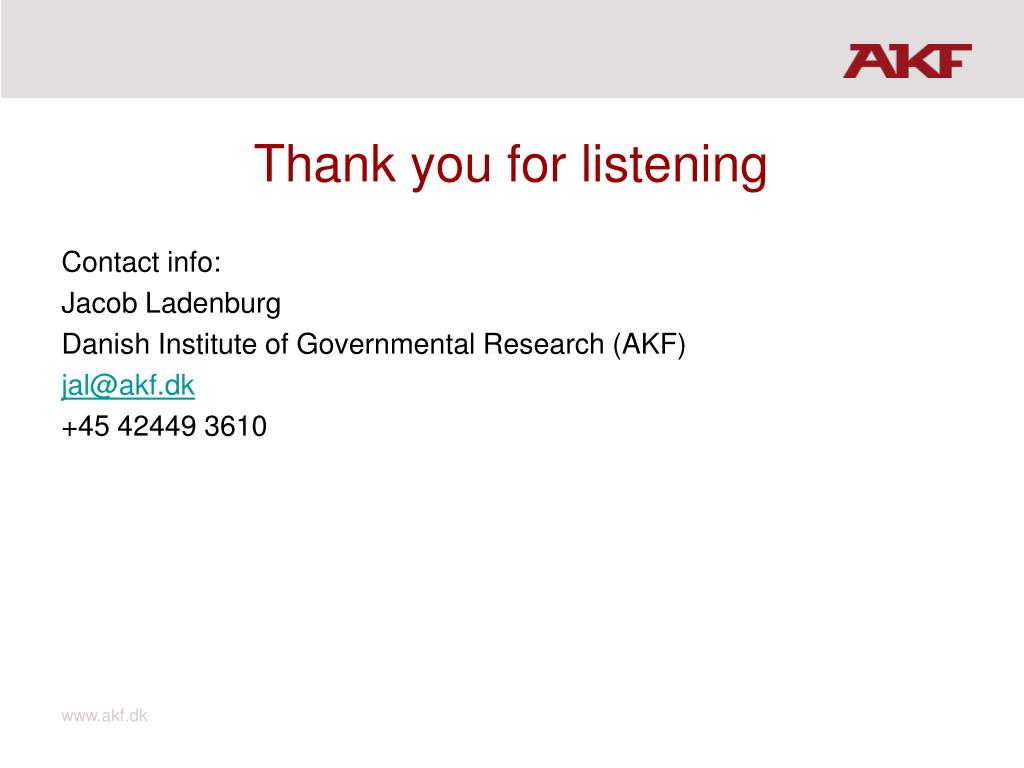 AKF

Thank you for listening

Contact info:
Jacob Ladenburg
Danish Institute of Governmental Research (AKF)
jal@akf.dk
+45 42449 3610

www.akf.dk